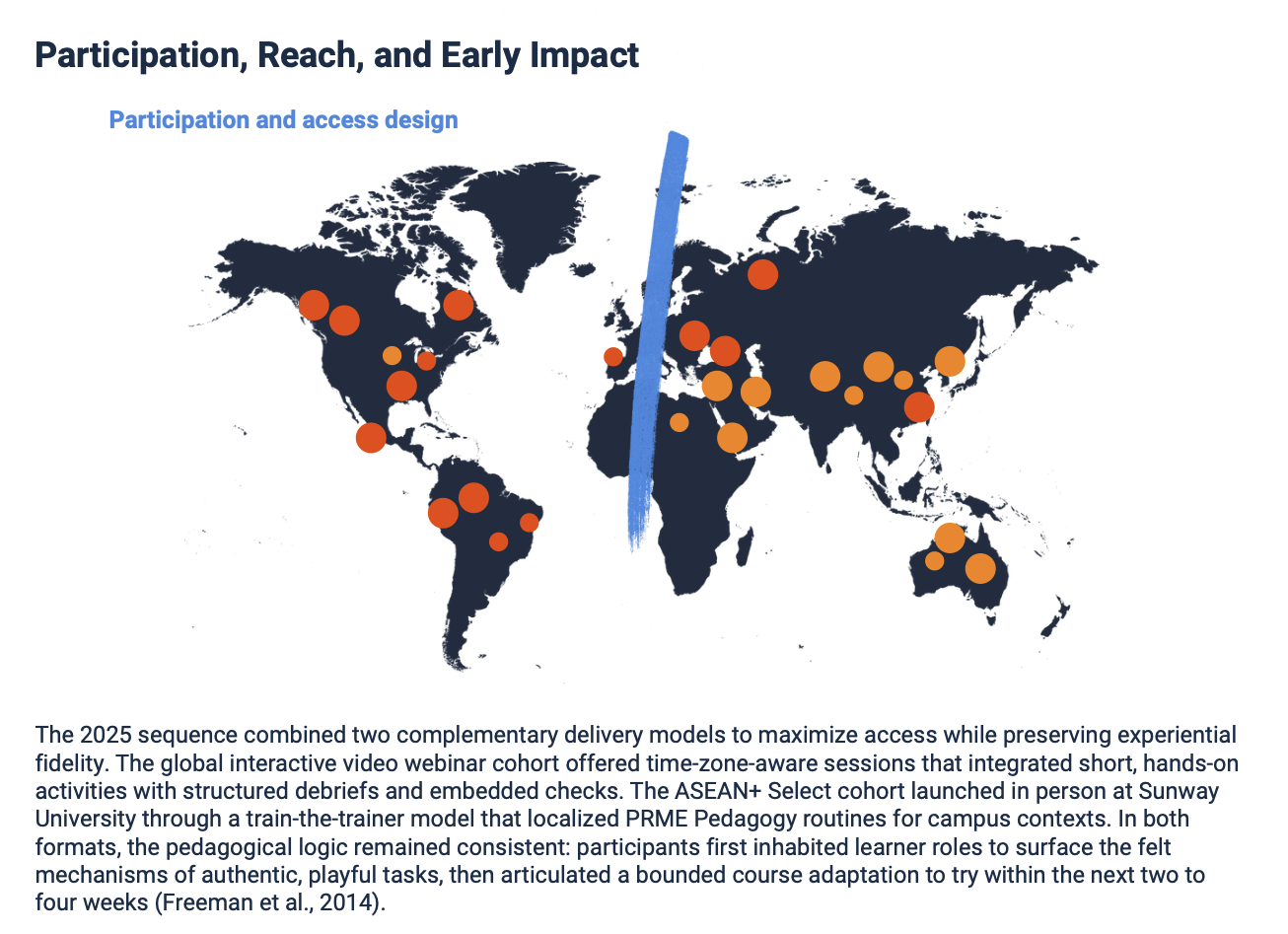 Participation, Reach, and Early Impact

Participation and access design

The 2025 sequence combined two complementary delivery models to maximize access while preserving experiential fidelity. The global interactive video webinar cohort offered time-zone-aware sessions that integrated short, hands-on activities with structured debriefs and embedded checks. The ASEAN+ Select cohort launched in person at Sunway University through a train-the-trainer model that localized PRME Pedagogy routines for campus contexts. In both formats, the pedagogical logic remained consistent: participants first inhabited learner roles to surface the felt mechanisms of authentic, playful tasks, then articulated a bounded course adaptation to try within the next two to four weeks (Freeman et al., 2014).